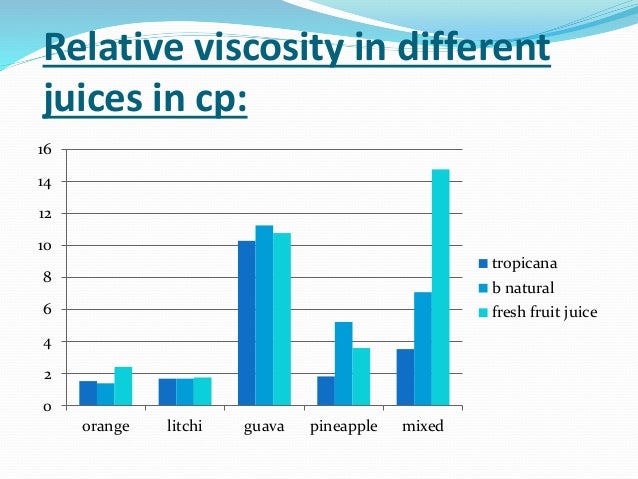 Relative viscosity in different juices in cp:

16
14
12
10
8
6
4
2
0

orange
litchi
guava
pineapple
mixed

tropicana
b natural
fresh fruit juice